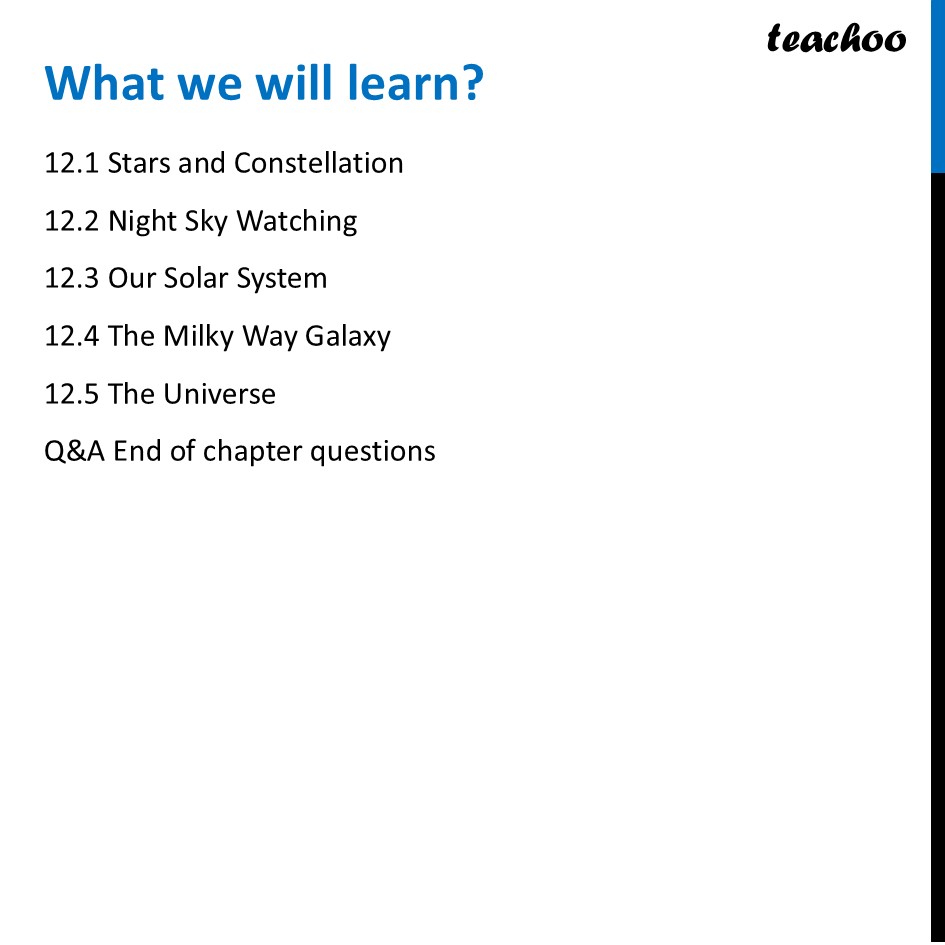 teachoo

What we will learn?

12.1 Stars and Constellation

12.2 Night Sky Watching

12.3 Our Solar System

12.4 The Milky Way Galaxy

12.5 The Universe

Q&A End of chapter questions